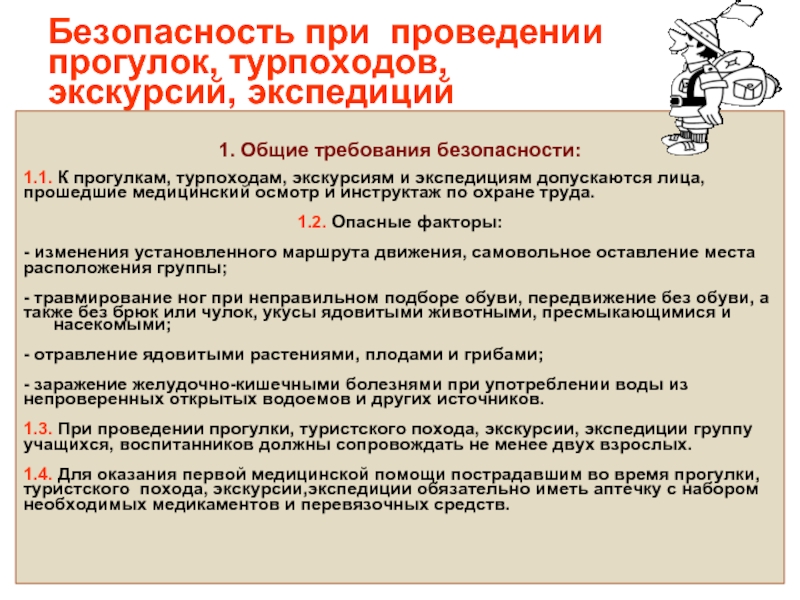 Безопасность при проведении прогулок, турпоходов, экскурсий, экспедиций

1. Общие требования безопасности:

1.1. К прогулкам, турпоходам, экскурсиям и экспедициям допускаются лица, прошедшие медицинский осмотр и инструктаж по охране труда.

1.2. Опасные факторы:

- изменения установленного маршрута движения, самовольное оставление места расположения группы;

- травмирование ног при неправильном подборе обуви, передвижение без обуви, а также без брюк или чулок, укусы ядовитыми животными, пресмыкающимися и насекомыми;

- отравление ядовитыми растениями, плодами и грибами;

- заражение желудочно-кишечными болезнями при употреблении воды из непроверенных открытых водоемов и других источников.

1.3. При проведении прогулки, туристского похода, экскурсии, экспедиции группу учащихся, воспитанников должны сопровождать не менее двух взрослых.

1.4. Для оказания первой медицинской помощи пострадавшим во время прогулки, туристского похода, экскурсии,экспедиции обязательно иметь аптечку с набором необходимых медикаментов и перевязочных средств.